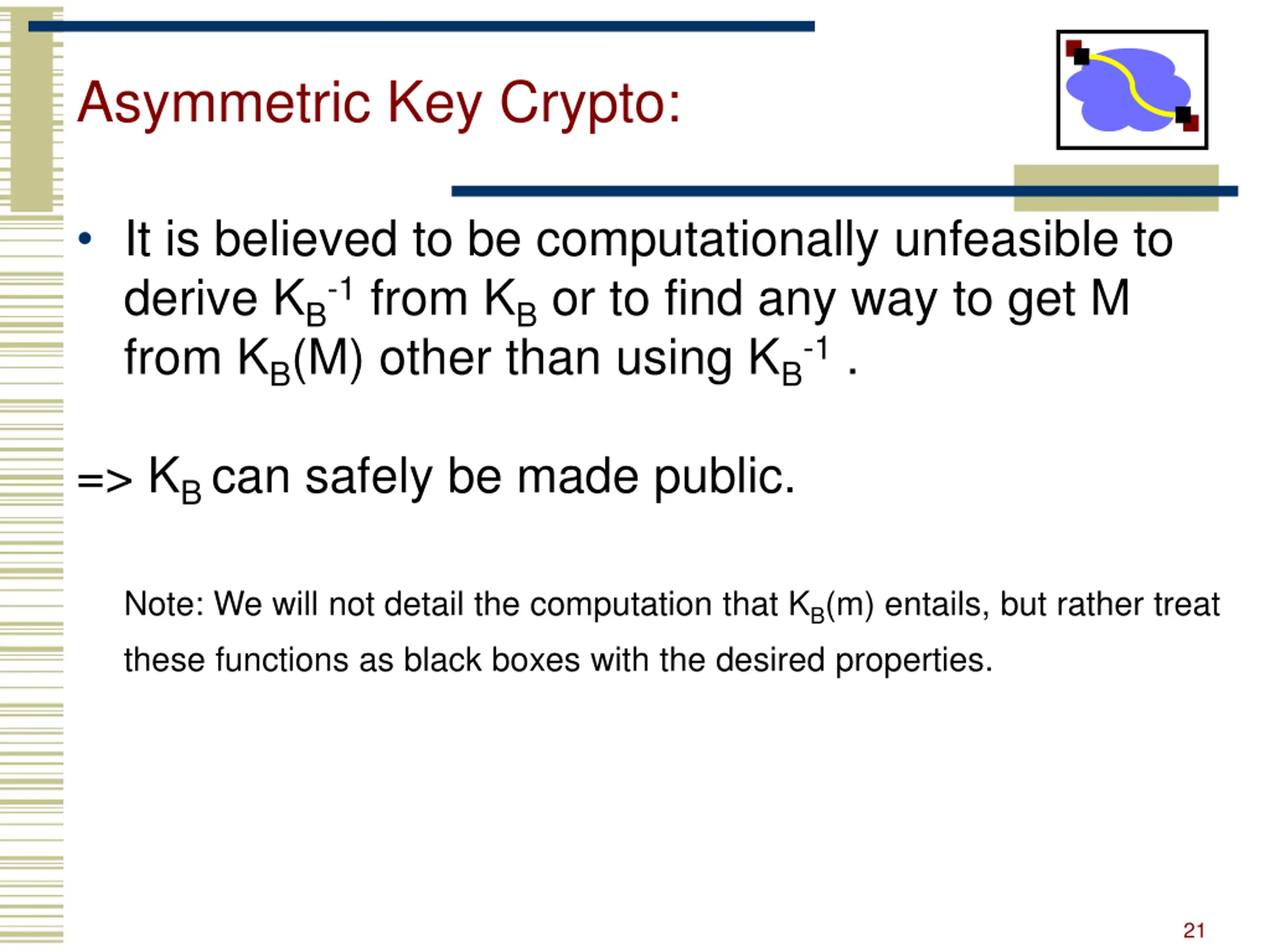 Asymmetric Key Crypto:

• It is believed to be computationally unfeasible to derive $K_B^{-1}$ from $K_B$ or to find any way to get M from $K_B(M)$ other than using $K_B^{-1}$ .

=> $K_B$ can safely be made public.

Note: We will not detail the computation that $K_B(m)$ entails, but rather treat these functions as black boxes with the desired properties.

21